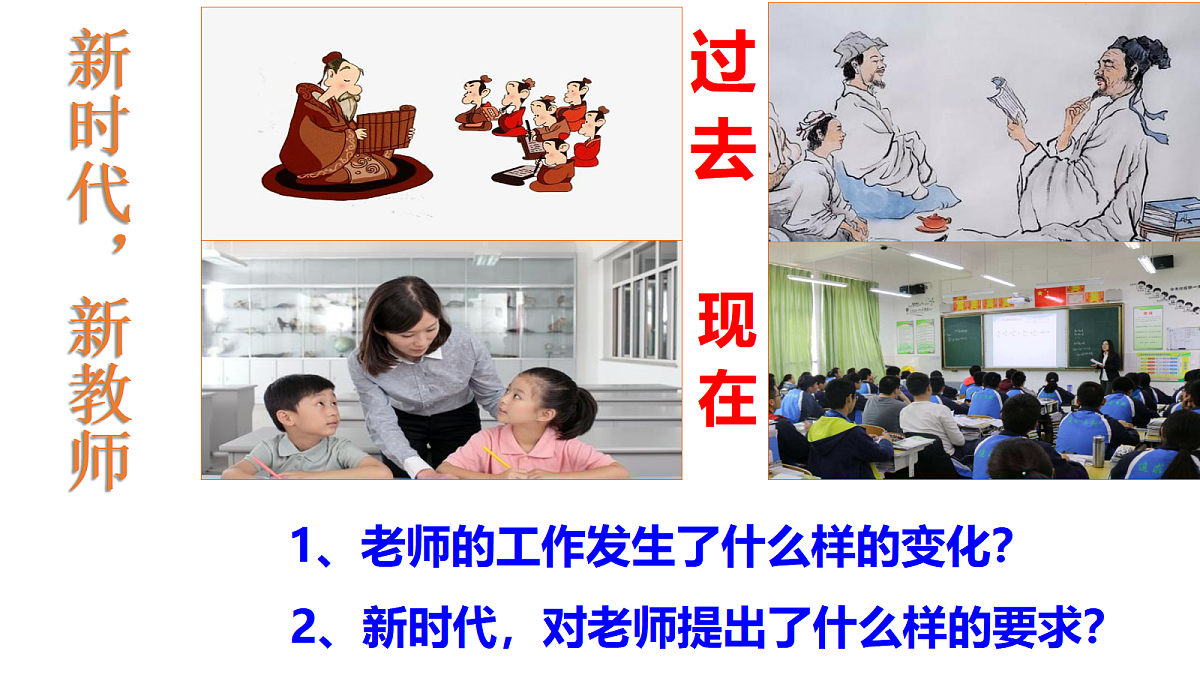 新时代，新教师

过去

现在

1、老师的工作发生了什么样的变化？

2、新时代，对老师提出了什么样的要求？